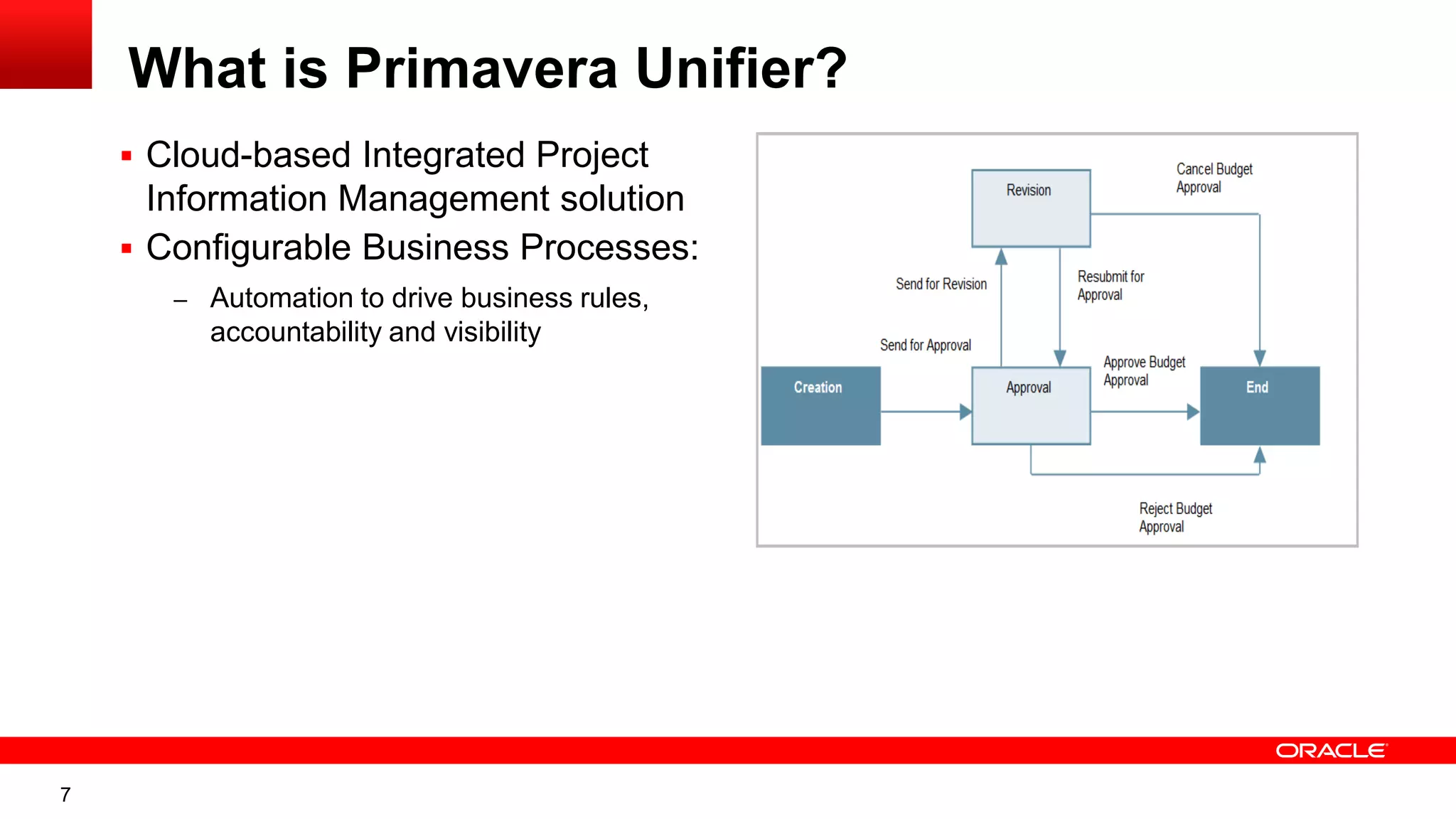 What is Primavera Unifier?

▪ Cloud-based Integrated Project Information Management solution

▪ Configurable Business Processes:

– Automation to drive business rules, accountability and visibility

Revision

Cancel Budget Approval

Send for Revision

Resubmit for Approval

Send for Approval

Approve Budget Approval

Creation

Approval

End

Reject Budget Approval

ORACLE

7